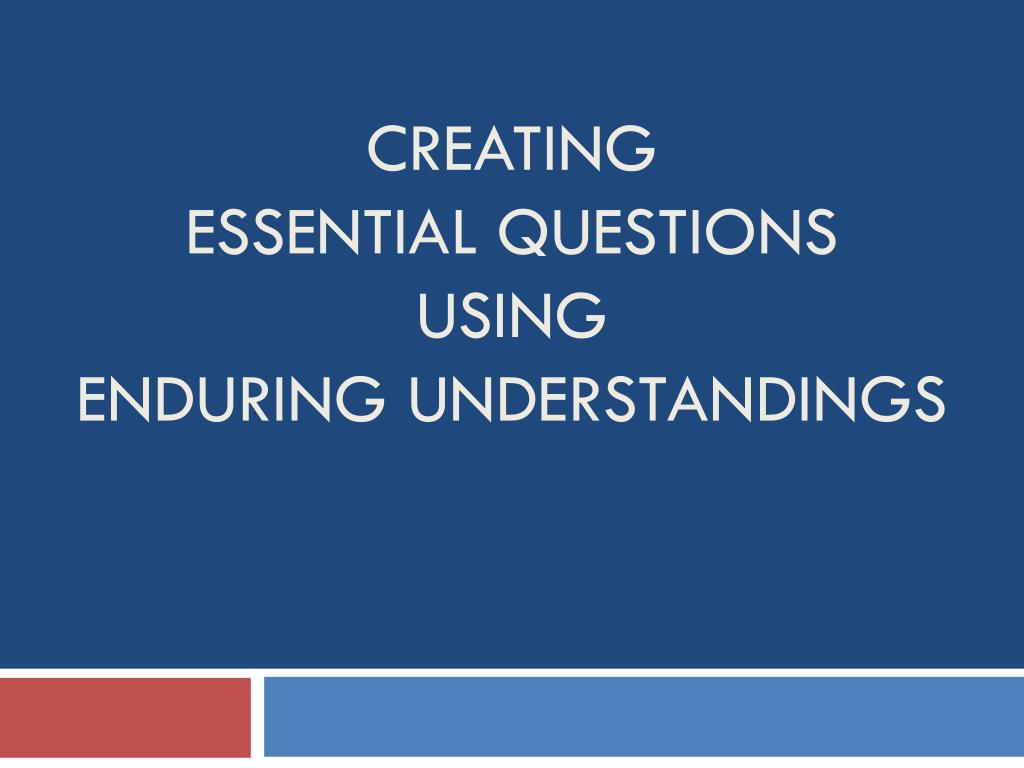 CREATING
ESSENTIAL QUESTIONS
USING
ENDURING UNDERSTANDINGS